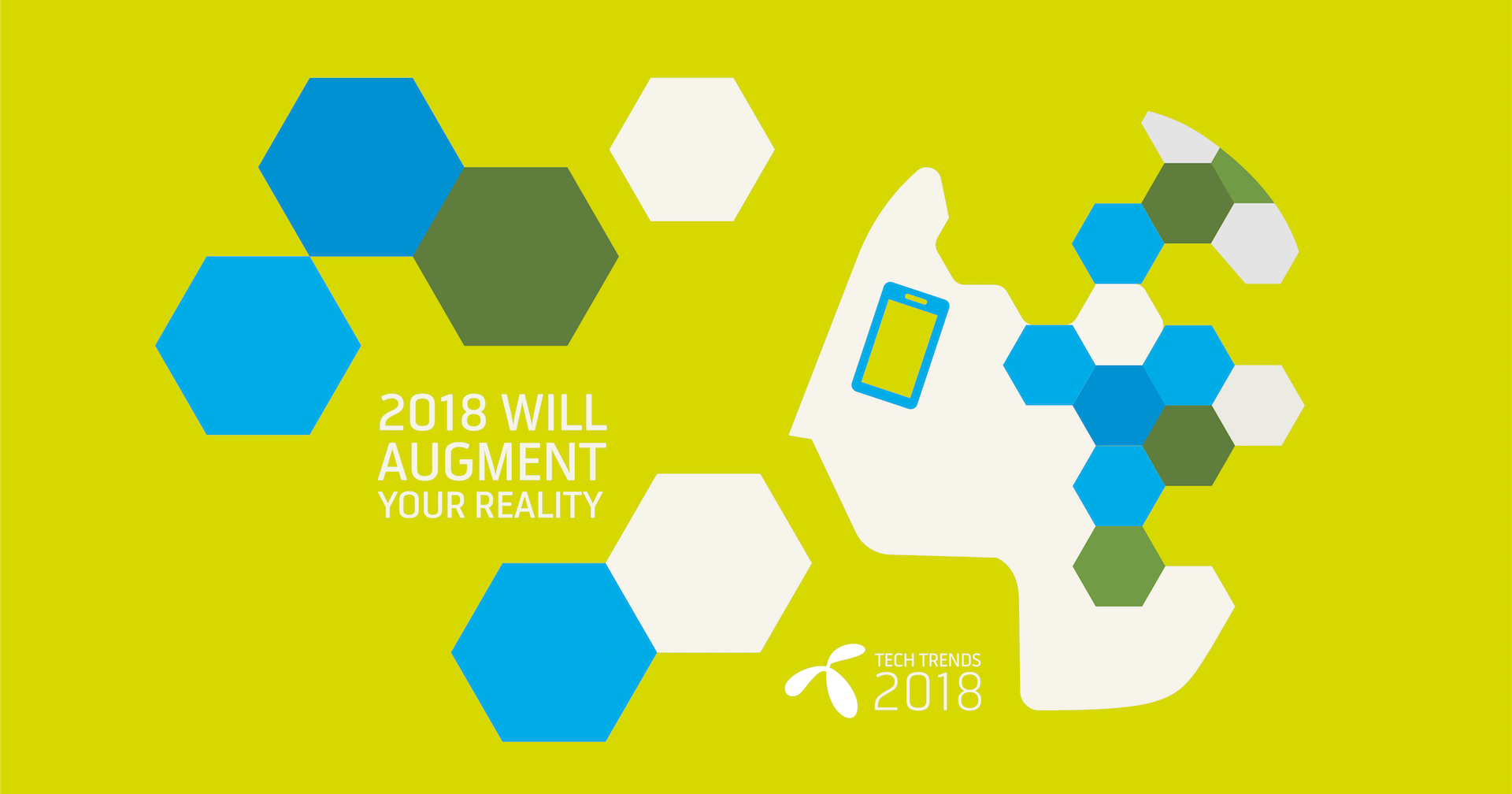 2018 WILL AUGMENT YOUR REALITY

TECH TRENDS
2018